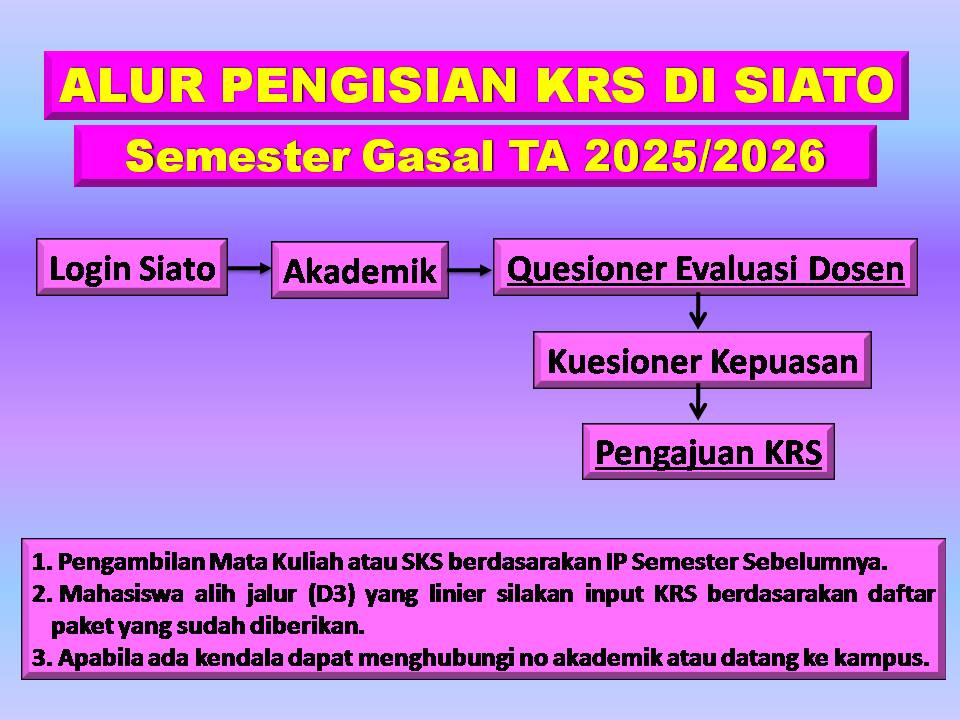 ALUR PENGISIAN KRS DI SIATO

Semester Gasal TA 2025/2026

Login Siato

Akademik

Quesioner Evaluasi Dosen

Kuesioner Kepuasan

Pengajuan KRS

1. Pengambilan Mata Kuliah atau SKS berdasarakan IP Semester Sebelumnya.
2. Mahasiswa alih jalur (D3) yang linier silakan input KRS berdasarakan daftar paket yang sudah diberikan.
3. Apabila ada kendala dapat menghubungi no akademik atau datang ke kampus.